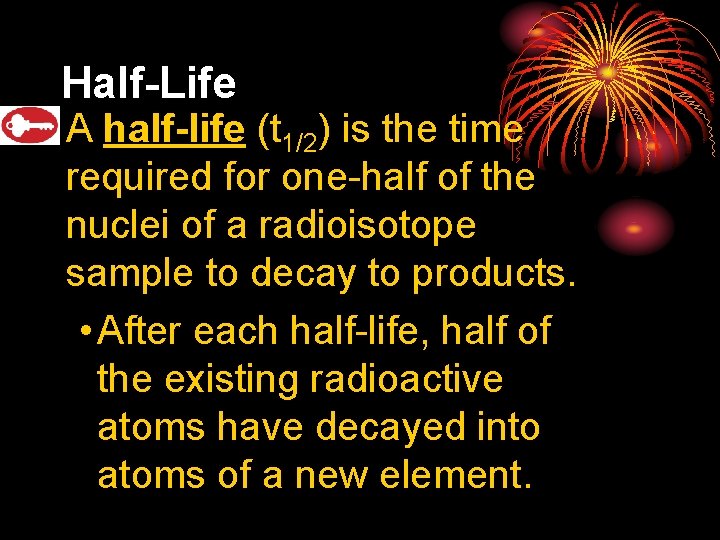 Half-Life

A half-life ($t_{1/2}$) is the time required for one-half of the nuclei of a radioisotope sample to decay to products.

• After each half-life, half of the existing radioactive atoms have decayed into atoms of a new element.